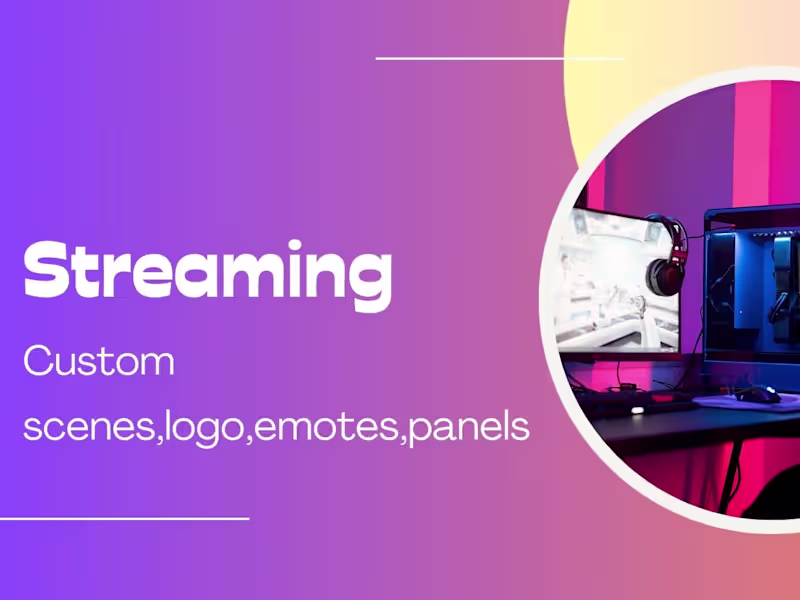 Streaming

Custom

scenes,logo,emotes,panels